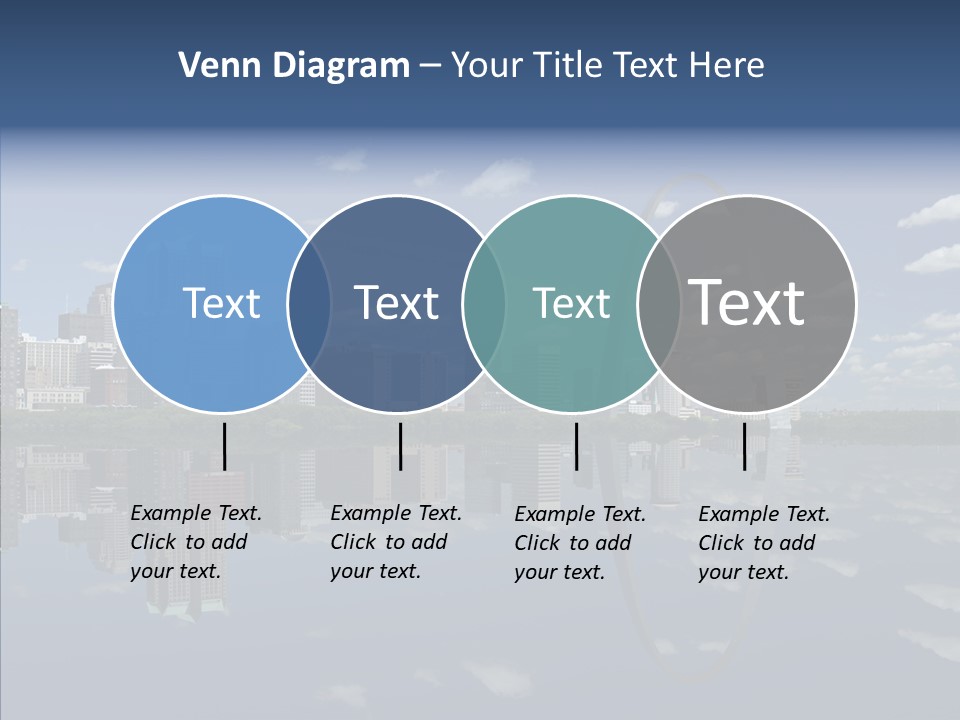 Venn Diagram – Your Title Text Here

Text

Text

Text

Text

Example Text. Click to add your text.

Example Text. Click to add your text.

Example Text. Click to add your text.

Example Text. Click to add your text.